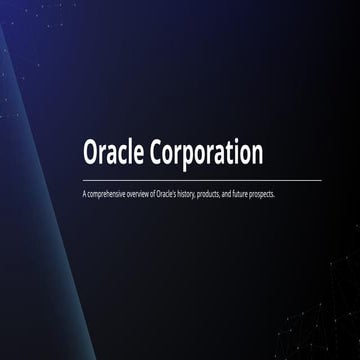 Oracle Corporation

A comprehensive overview of Oracle's history, products, and future prospects.